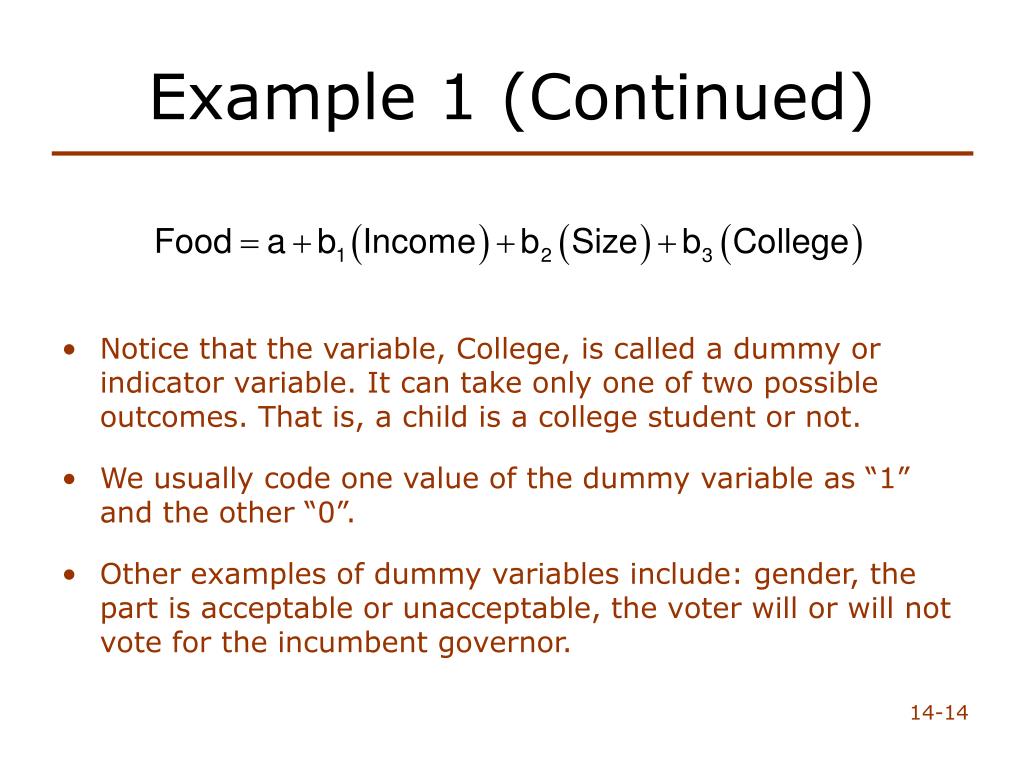 Example 1 (Continued)

$\text{Food} = a + b_1(\text{Income}) + b_2(\text{Size}) + b_3(\text{College})$

• Notice that the variable, College, is called a dummy or indicator variable. It can take only one of two possible outcomes. That is, a child is a college student or not.

• We usually code one value of the dummy variable as “1” and the other “0”.

• Other examples of dummy variables include: gender, the part is acceptable or unacceptable, the voter will or will not vote for the incumbent governor.

14-14